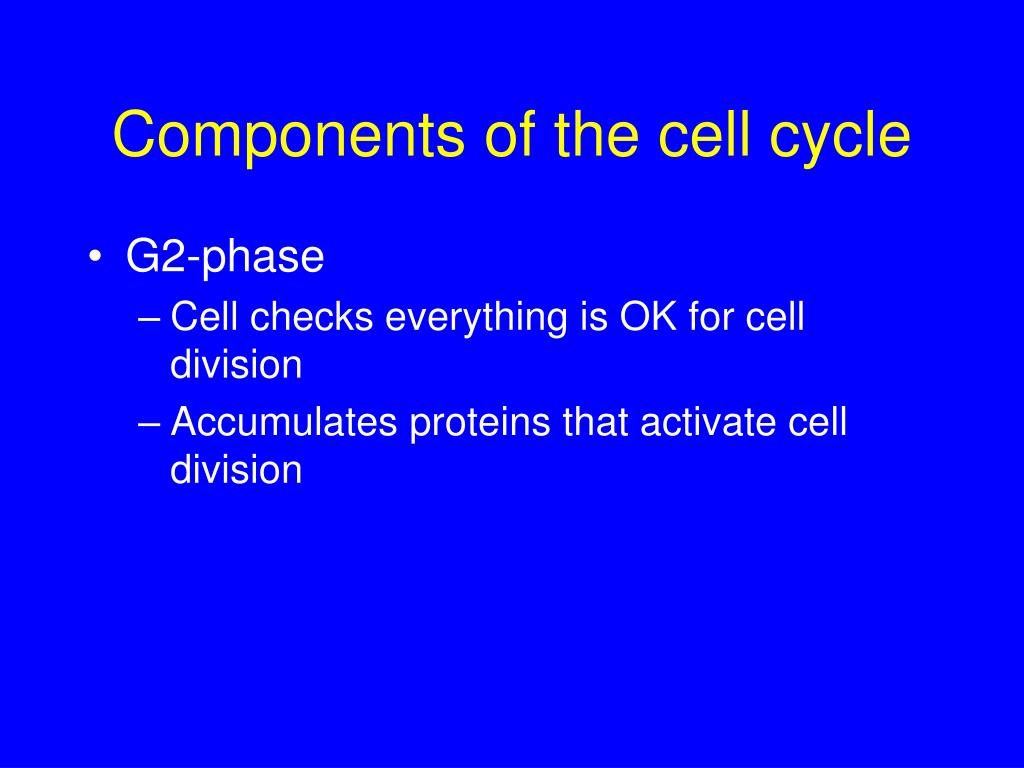 Components of the cell cycle

• G2-phase
– Cell checks everything is OK for cell division
– Accumulates proteins that activate cell division